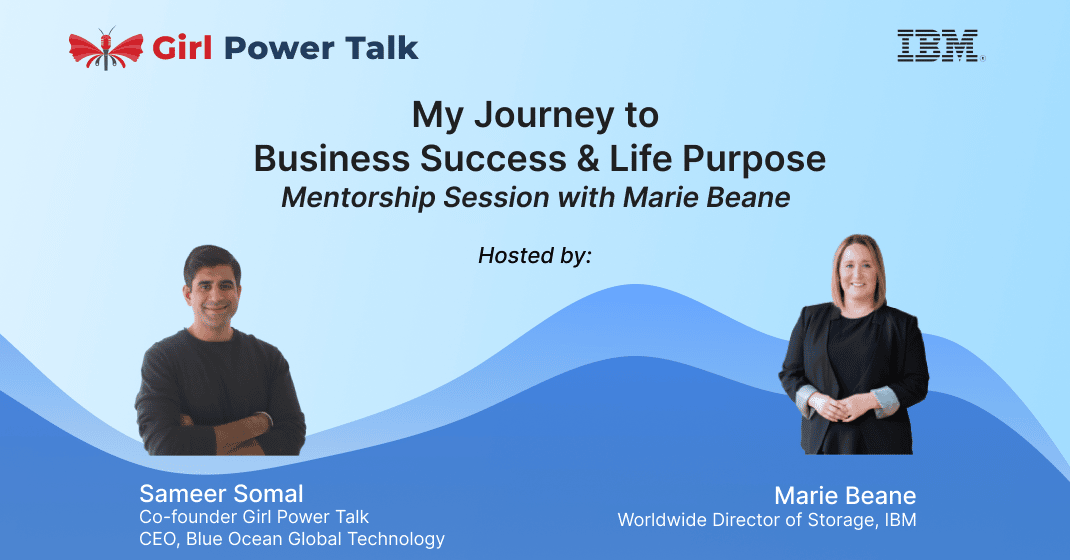 Girl Power Talk

IBM

My Journey to
Business Success & Life Purpose
Mentorship Session with Marie Beane

Hosted by:

Sameer Somal
Co-founder Girl Power Talk
CEO, Blue Ocean Global Technology

Marie Beane
Worldwide Director of Storage, IBM